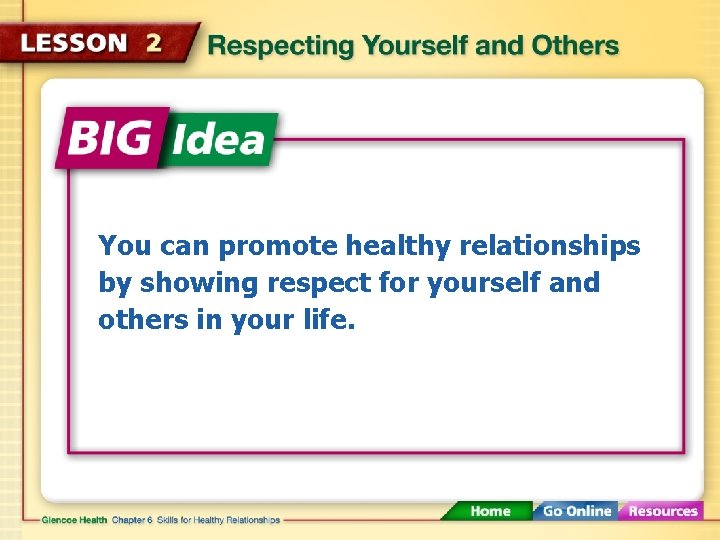 LESSON 2 Respecting Yourself and Others

BIG Idea

You can promote healthy relationships by showing respect for yourself and others in your life.

Glencoe Health Chapter 6 Skills for Healthy Relationships

Home Go Online Resources